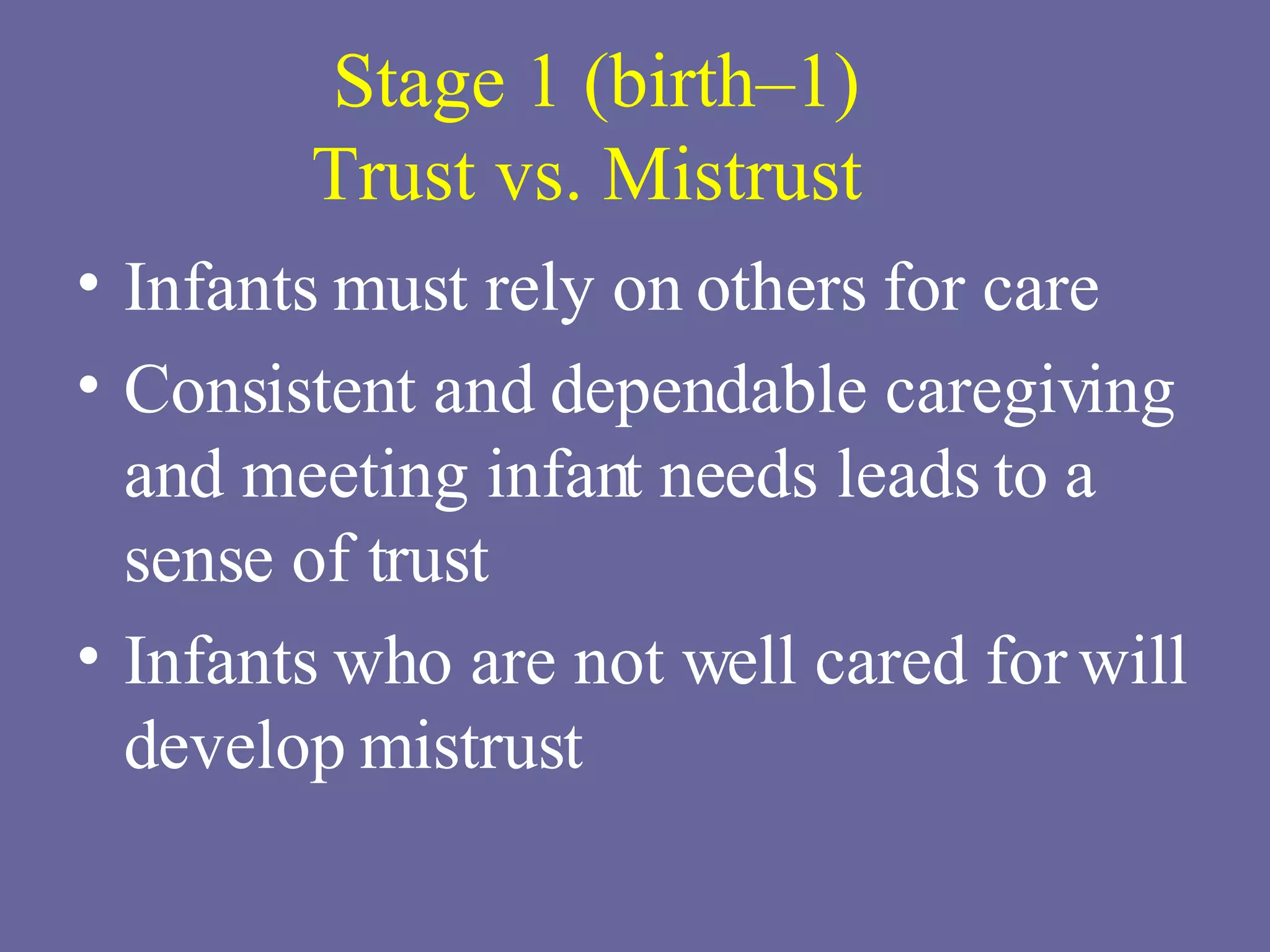 Stage 1 (birth–1)
Trust vs. Mistrust

• Infants must rely on others for care
• Consistent and dependable caregiving and meeting infant needs leads to a sense of trust
• Infants who are not well cared for will develop mistrust